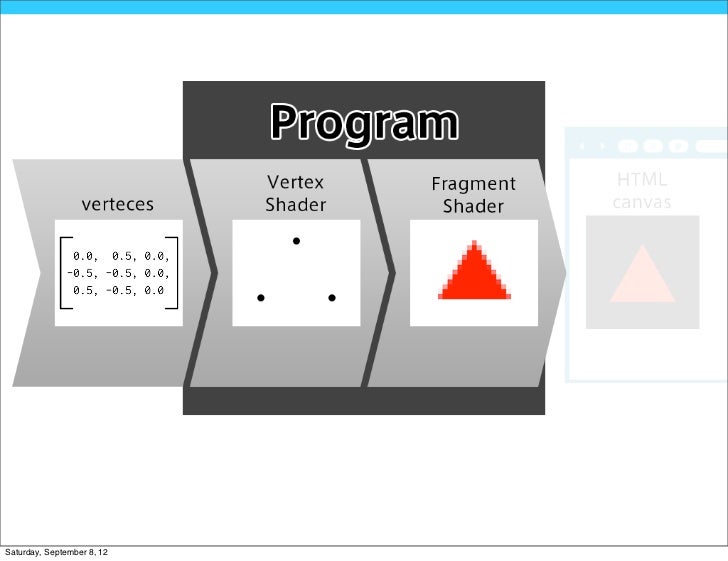 Program

verteces

0.0, 0.5, 0.0,
-0.5, -0.5, 0.0,
0.5, -0.5, 0.0

Vertex Shader

Fragment Shader

HTML canvas

Saturday, September 8, 12